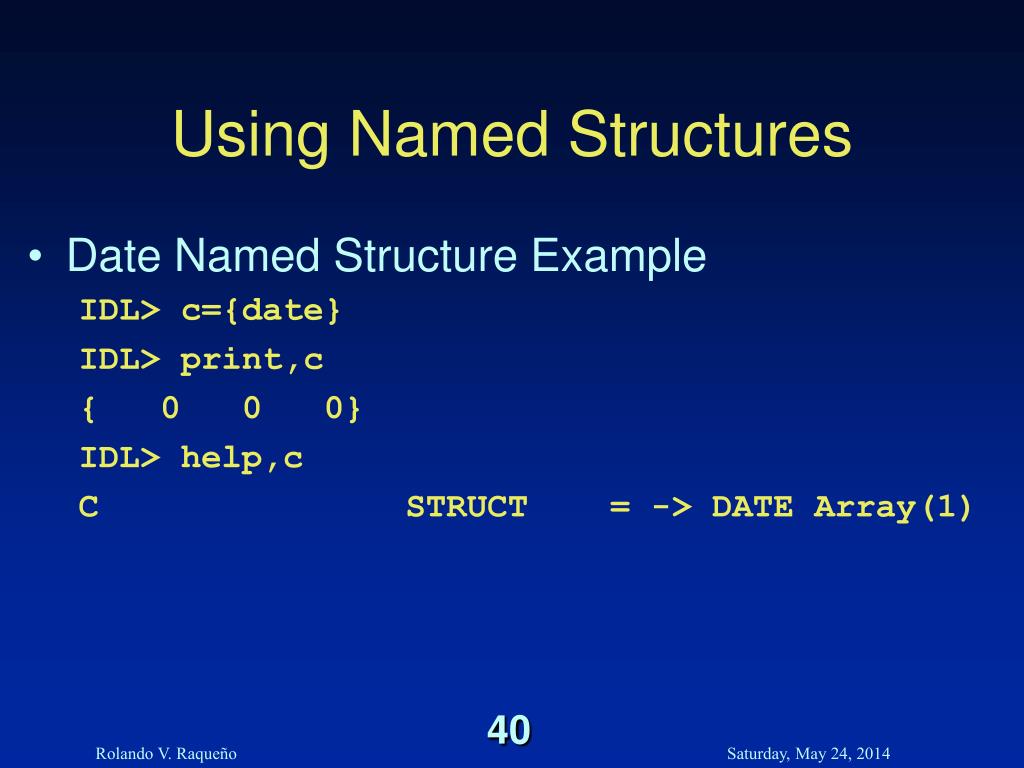 Using Named Structures

• Date Named Structure Example

IDL> c={date}
IDL> print,c
{   0   0   0}
IDL> help,c
C               STRUCT    = -> DATE Array(1)

40

Rolando V. Raqueño

Saturday, May 24, 2014